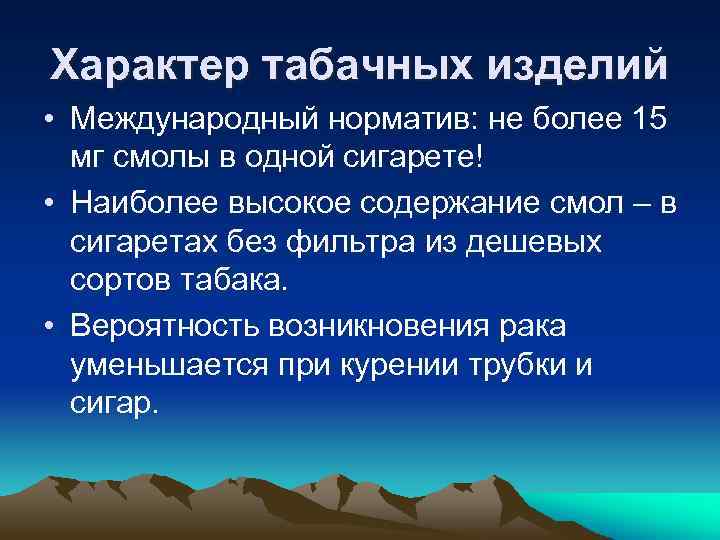 Характер табачных изделий

• Международный норматив: не более 15 мг смолы в одной сигарете!

• Наиболее высокое содержание смол – в сигаретах без фильтра из дешевых сортов табака.

• Вероятность возникновения рака уменьшается при курении трубки и сигар.